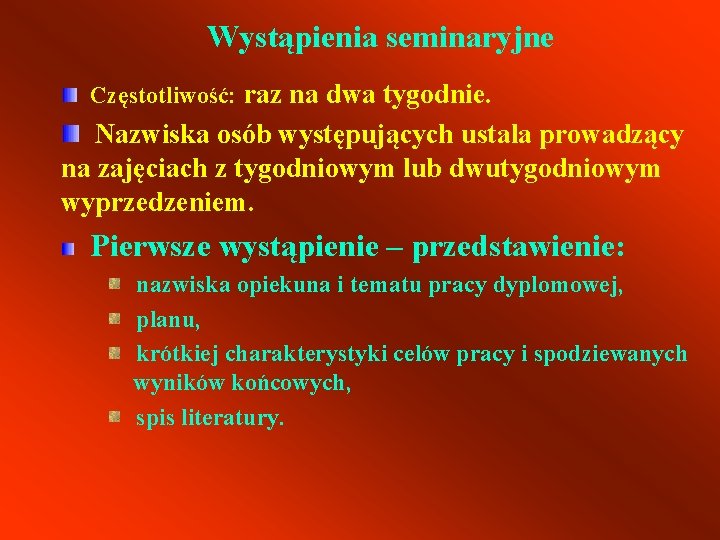 Wystąpienia seminaryjne

Częstotliwość: raz na dwa tygodnie.

Nazwiska osób występujących ustala prowadzący na zajęciach z tygodniowym lub dwutygodniowym wyprzedzeniem.

Pierwsze wystąpienie – przedstawienie:

nazwiska opiekuna i tematu pracy dyplomowej,

planu,

krótkiej charakterystyki celów pracy i spodziewanych wyników końcowych,

spis literatury.